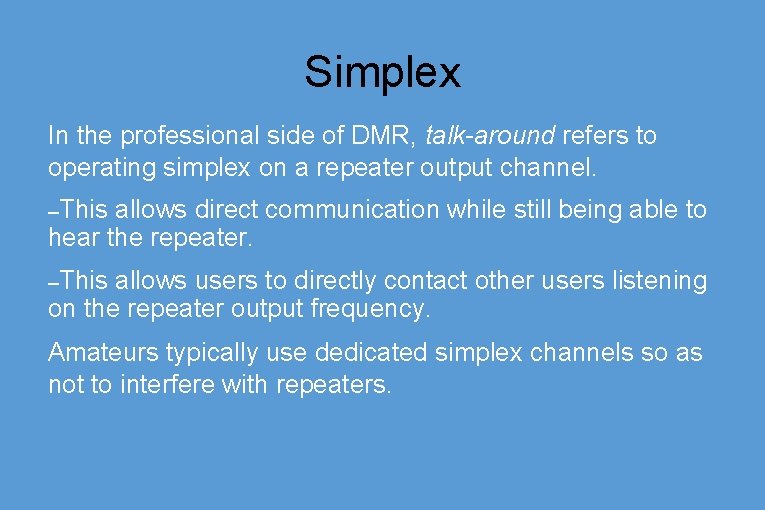 Simplex

In the professional side of DMR, talk-around refers to operating simplex on a repeater output channel.

–This allows direct communication while still being able to hear the repeater.

–This allows users to directly contact other users listening on the repeater output frequency.

Amateurs typically use dedicated simplex channels so as not to interfere with repeaters.